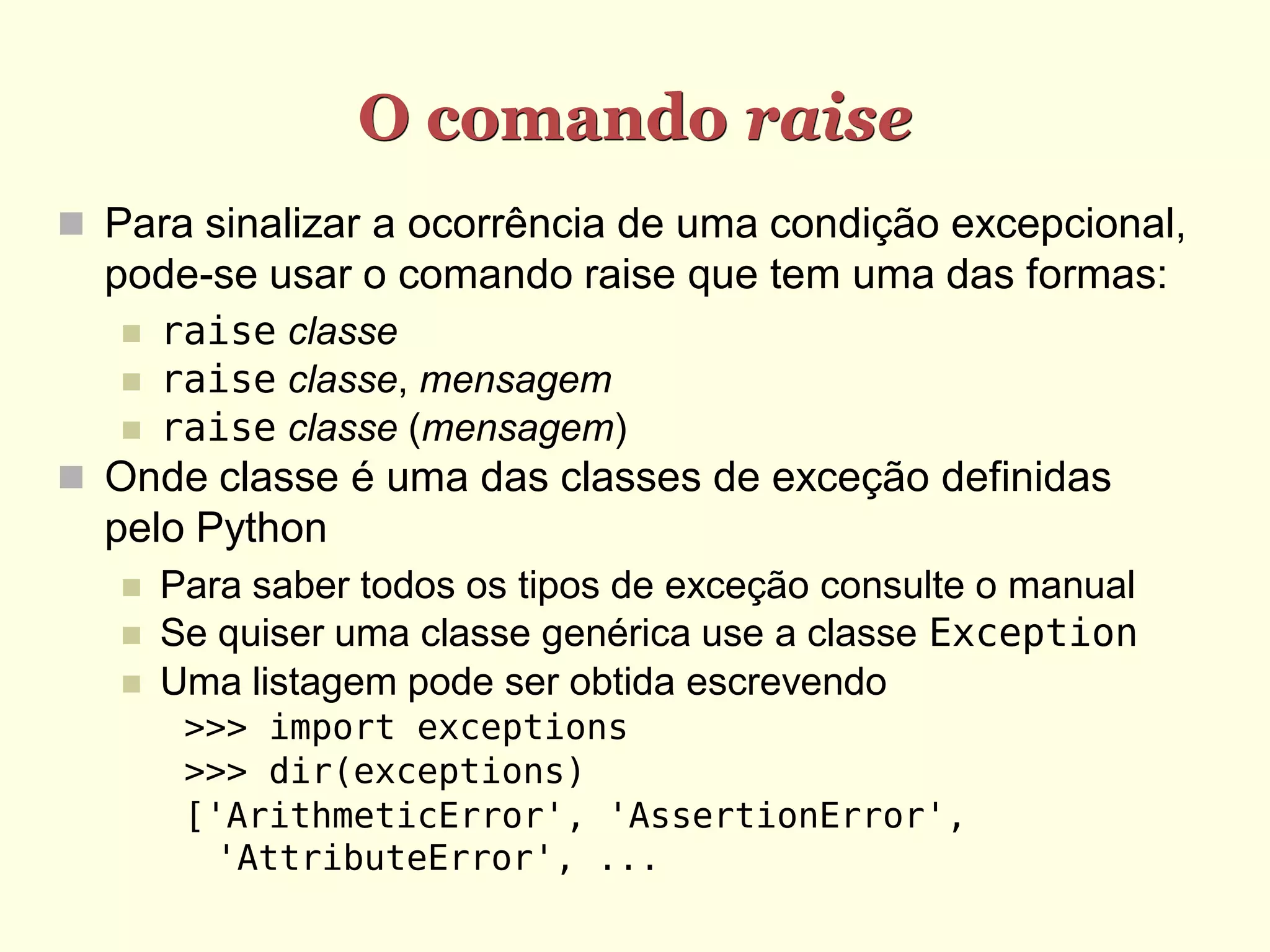 O comando raise

Para sinalizar a ocorrência de uma condição excepcional, pode-se usar o comando raise que tem uma das formas:

raise classe

raise classe, mensagem

raise classe (mensagem)

Onde classe é uma das classes de exceção definidas pelo Python

Para saber todos os tipos de exceção consulte o manual

Se quiser uma classe genérica use a classe Exception

Uma listagem pode ser obtida escrevendo

>>> import exceptions
>>> dir(exceptions)
['ArithmeticError', 'AssertionError', 'AttributeError', ...